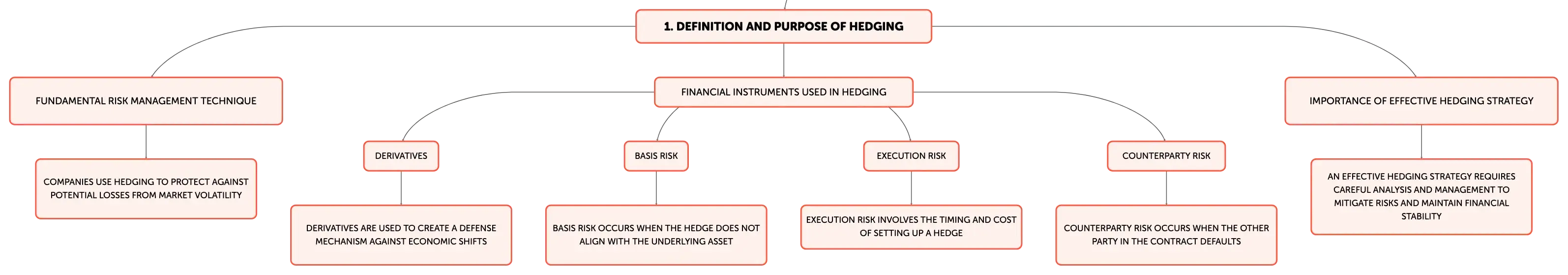 1. DEFINITION AND PURPOSE OF HEDGING

FUNDAMENTAL RISK MANAGEMENT TECHNIQUE

COMPANIES USE HEDGING TO PROTECT AGAINST POTENTIAL LOSSES FROM MARKET VOLATILITY

FINANCIAL INSTRUMENTS USED IN HEDGING

DERIVATIVES

DERIVATIVES ARE USED TO CREATE A DEFENSE MECHANISM AGAINST ECONOMIC SHIFTS

BASIS RISK

BASIS RISK OCCURS WHEN THE HEDGE DOES NOT ALIGN WITH THE UNDERLYING ASSET

EXECUTION RISK

EXECUTION RISK INVOLVES THE TIMING AND COST OF SETTING UP A HEDGE

COUNTERPARTY RISK

COUNTERPARTY RISK OCCURS WHEN THE OTHER PARTY IN THE CONTRACT DEFAULTS

IMPORTANCE OF EFFECTIVE HEDGING STRATEGY

AN EFFECTIVE HEDGING STRATEGY REQUIRES CAREFUL ANALYSIS AND MANAGEMENT TO MITIGATE RISKS AND MAINTAIN FINANCIAL STABILITY